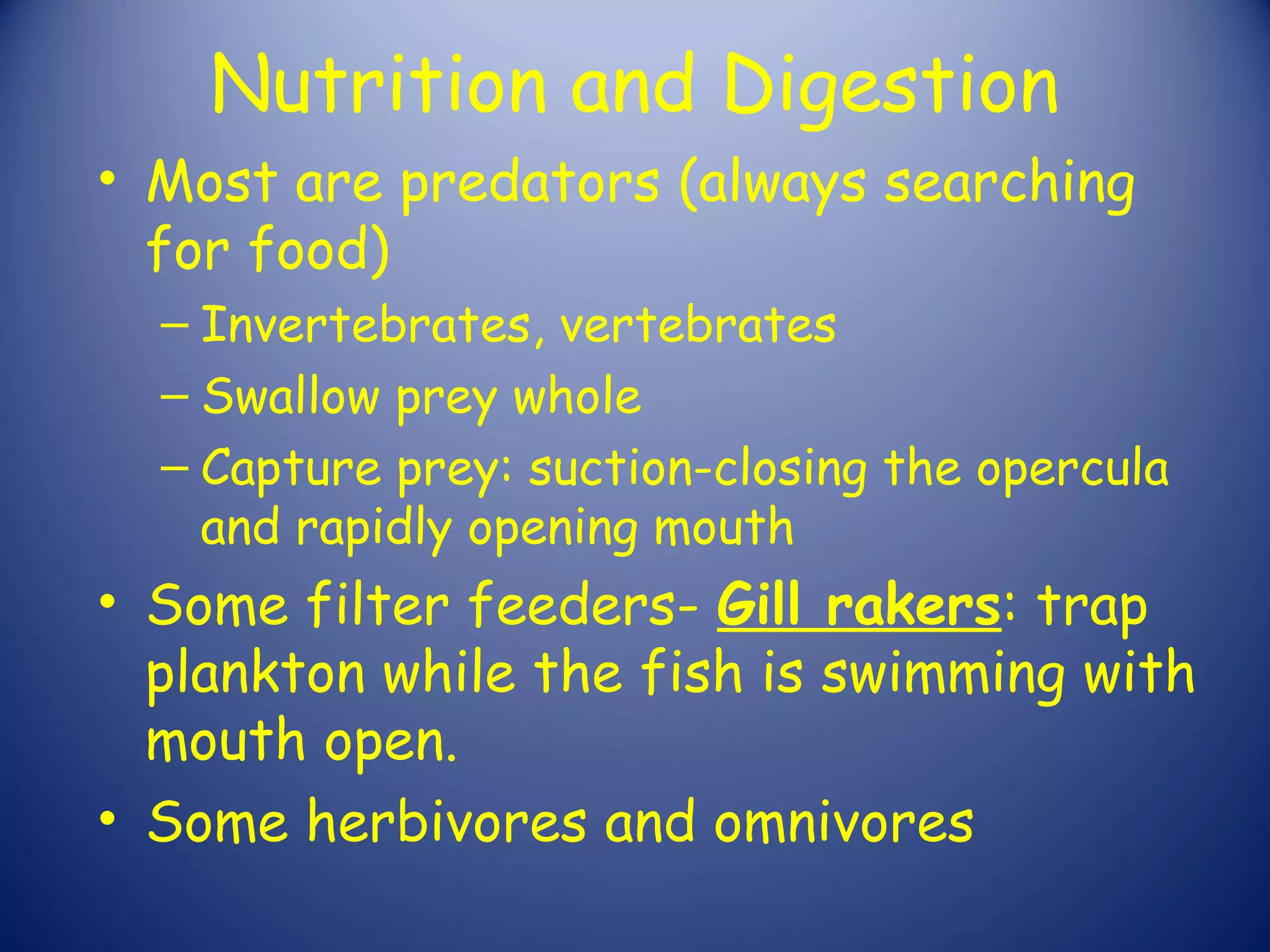 Nutrition and Digestion

• Most are predators (always searching for food)
  – Invertebrates, vertebrates
  – Swallow prey whole
  – Capture prey: suction-closing the opercula and rapidly opening mouth
• Some filter feeders- Gill rakers: trap plankton while the fish is swimming with mouth open.
• Some herbivores and omnivores